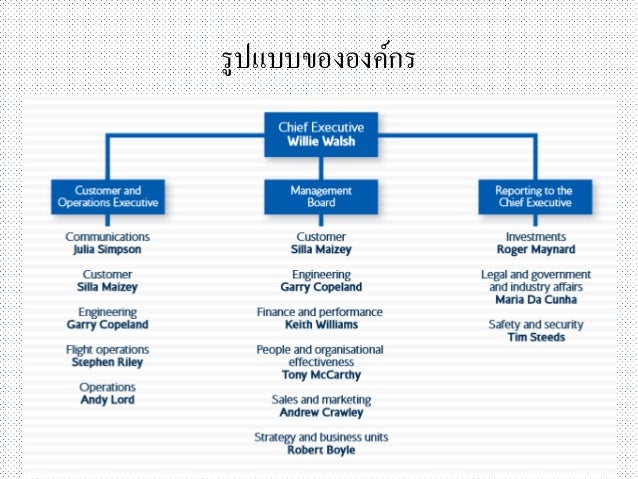 รูปแบบขององค์กร

Chief Executive
Willie Walsh

Customer and Operations Executive

Communications
Julia Simpson

Customer
Silla Maizey

Engineering
Garry Copeland

Flight operations
Stephen Riley

Operations
Andy Lord

Management Board

Customer
Silla Maizey

Engineering
Garry Copeland

Finance and performance
Keith Williams

People and organisational effectiveness
Tony McCarthy

Sales and marketing
Andrew Crawley

Strategy and business units
Robert Boyle

Reporting to the Chief Executive

Investments
Roger Maynard

Legal and government and industry affairs
Maria Da Cunha

Safety and security
Tim Steeds